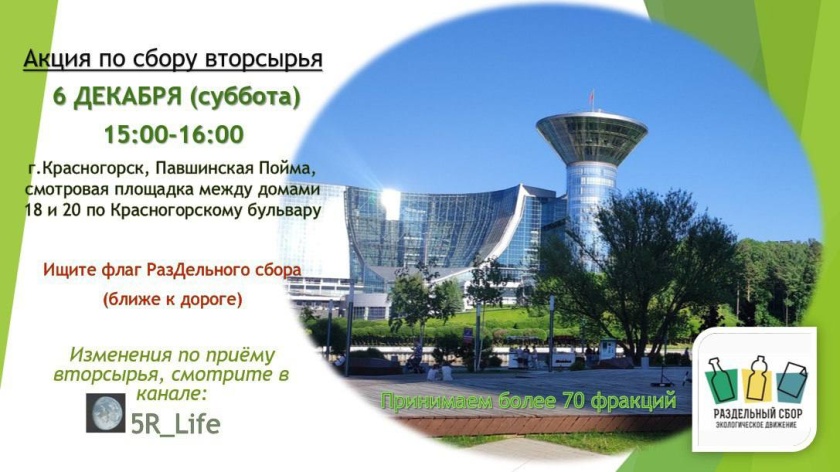 Акция по сбору вторсырья
6 ДЕКАБРЯ (суббота)
15:00-16:00
г.Красногорск, Павшинская Пойма, смотровая площадка между домами 18 и 20 по Красногорскому бульвару

Ищите флаг РазДельного сбора
(ближе к дороге)

Изменения по приёму вторсырья, смотрите в канале:
5R_Life

Принимаем более 70 фракций

РАЗДЕЛЬНЫЙ СБОР
ЭКОЛОГИЧЕСКОЕ ДВИЖЕНИЕ